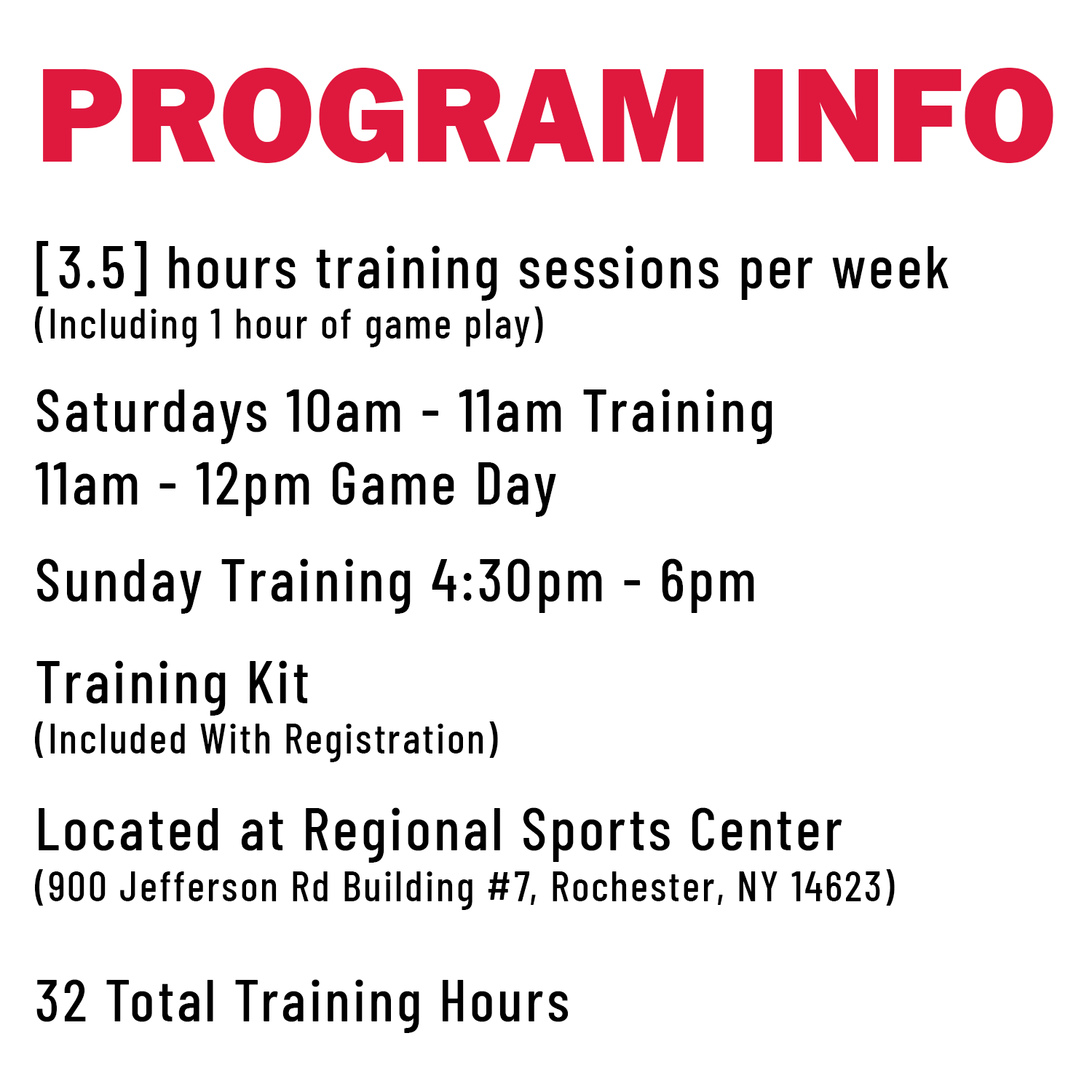 PROGRAM INFO

[3.5] hours training sessions per week
(Including 1 hour of game play)

Saturdays 10am - 11am Training
11am - 12pm Game Day

Sunday Training 4:30pm - 6pm

Training Kit
(Included With Registration)

Located at Regional Sports Center
(900 Jefferson Rd Building #7, Rochester, NY 14623)

32 Total Training Hours